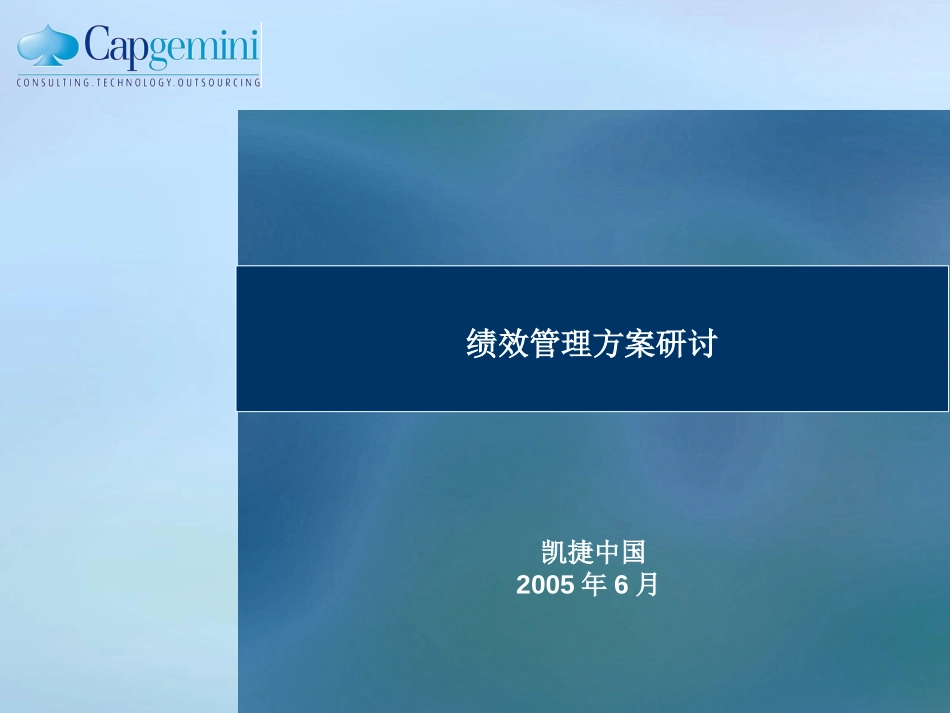 Capgemini
CONSULTING.TECHNOLOGY.OUTSOURCING

绩效管理方案研讨

凯捷中国
2005 年 6 月